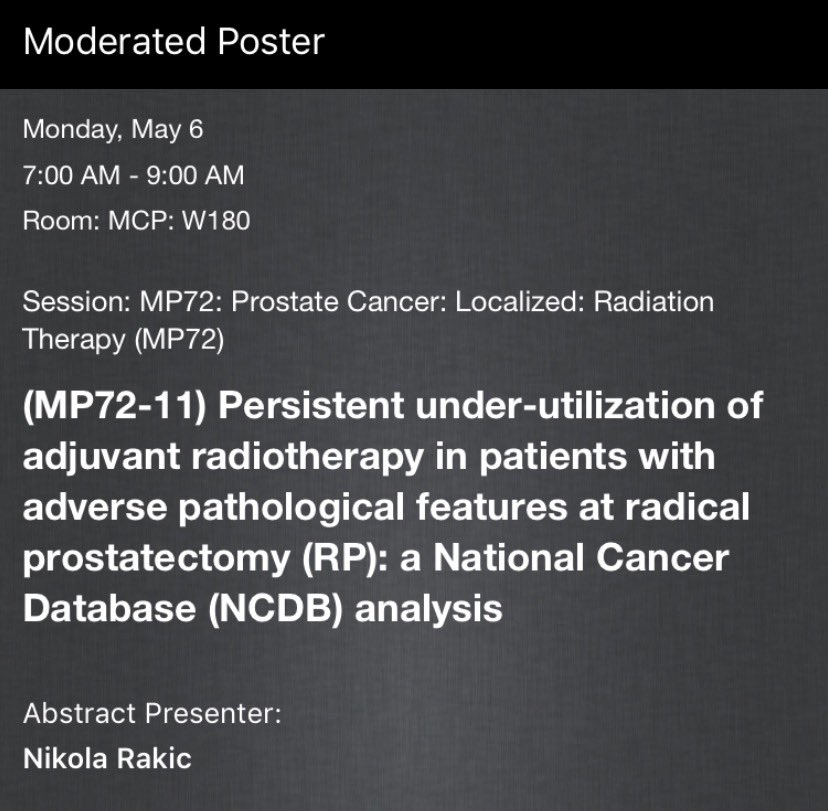 Moderated Poster

Monday, May 6

7:00 AM - 9:00 AM

Room: MCP: W180

Session: MP72: Prostate Cancer: Localized: Radiation Therapy (MP72)

(MP72-11) Persistent under-utilization of adjuvant radiotherapy in patients with adverse pathological features at radical prostatectomy (RP): a National Cancer Database (NCDB) analysis

Abstract Presenter:

Nikola Rakic